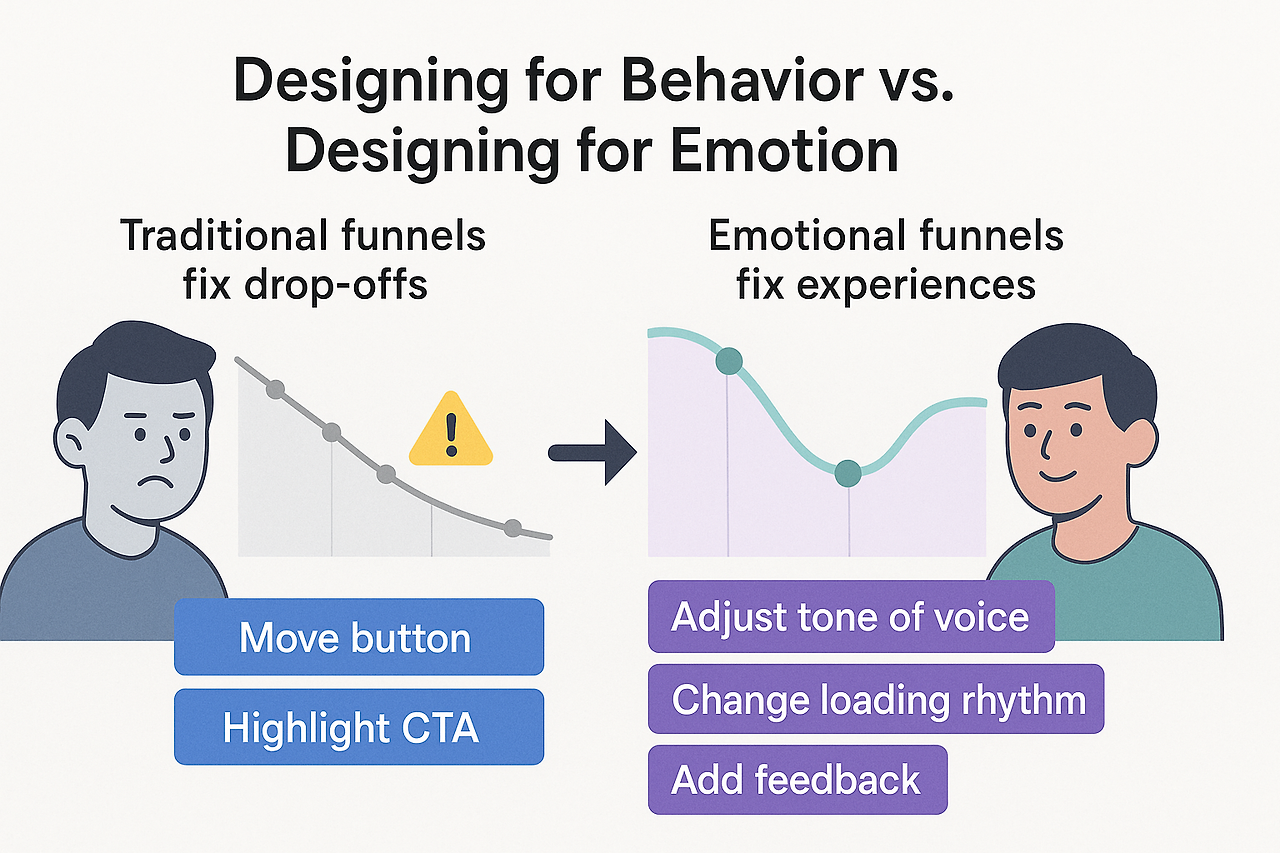 Designing for Behavior vs. Designing for Emotion

Traditional funnels fix drop-offs

Move button

Highlight CTA

Emotional funnels fix experiences

Adjust tone of voice

Change loading rhythm

Add feedback